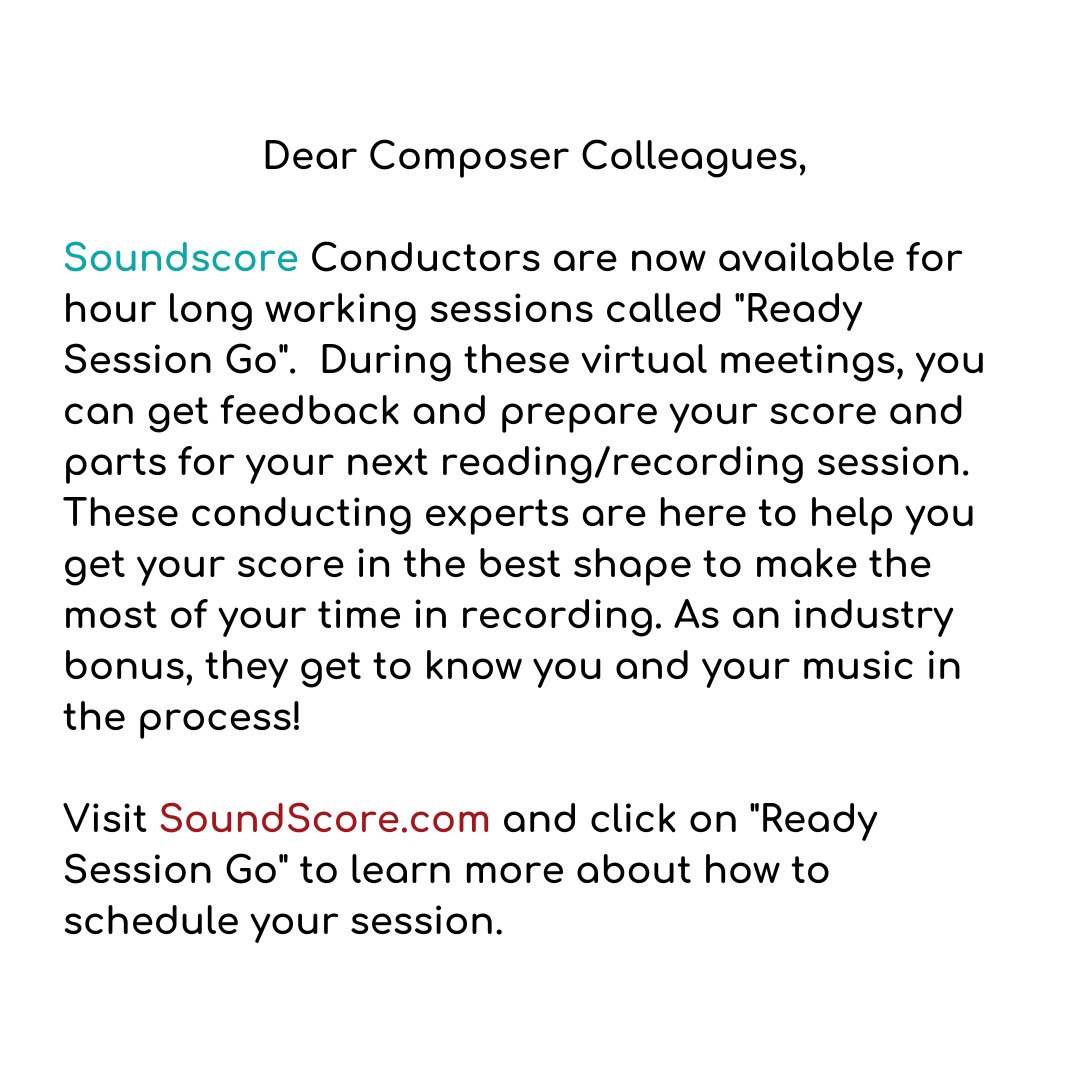 Dear Composer Colleagues,

Soundscore Conductors are now available for hour long working sessions called "Ready Session Go". During these virtual meetings, you can get feedback and prepare your score and parts for your next reading/recording session. These conducting experts are here to help you get your score in the best shape to make the most of your time in recording. As an industry bonus, they get to know you and your music in the process!

Visit SoundScore.com and click on "Ready Session Go" to learn more about how to schedule your session.